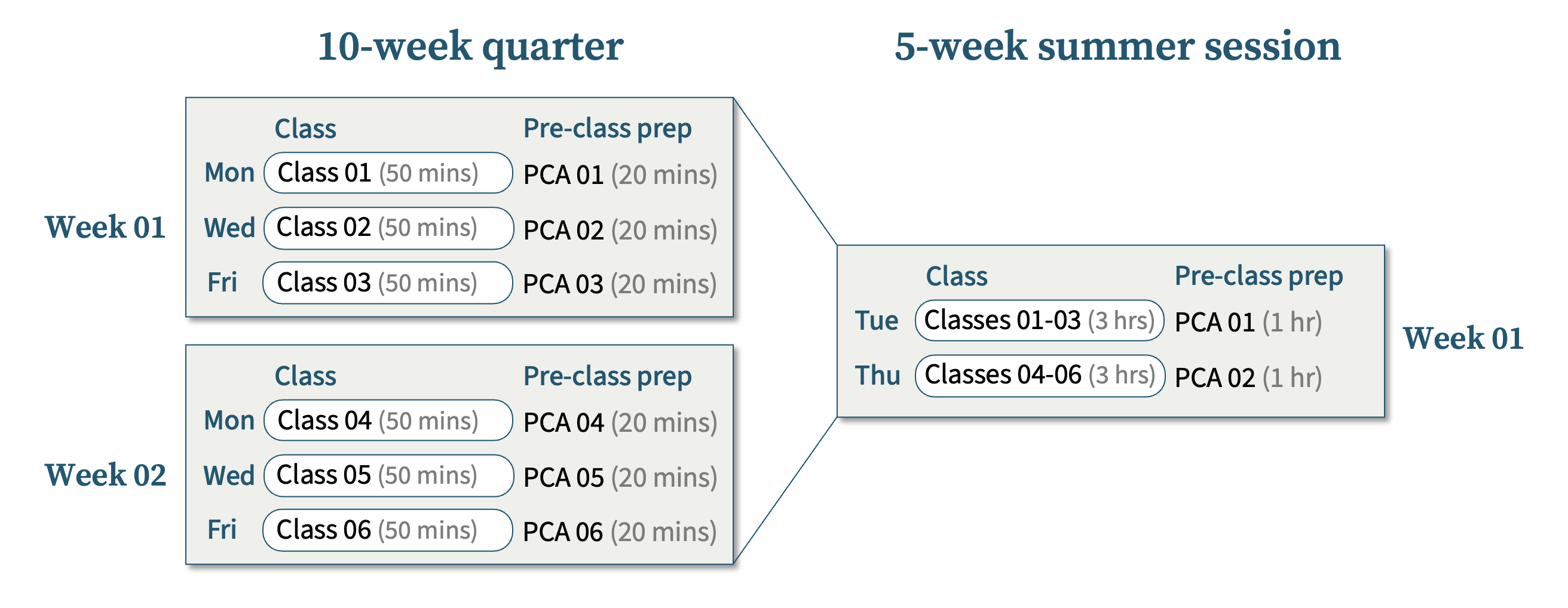 10-week quarter

Week 01

| | Class | Pre-class prep |
|---|---|---|
| Mon | Class 01 (50 mins) | PCA 01 (20 mins) |
| Wed | Class 02 (50 mins) | PCA 02 (20 mins) |
| Fri | Class 03 (50 mins) | PCA 03 (20 mins) |

Week 02

| | Class | Pre-class prep |
|---|---|---|
| Mon | Class 04 (50 mins) | PCA 04 (20 mins) |
| Wed | Class 05 (50 mins) | PCA 05 (20 mins) |
| Fri | Class 06 (50 mins) | PCA 06 (20 mins) |

5-week summer session

| | Class | Pre-class prep |
|---|---|---|
| Tue | Classes 01-03 (3 hrs) | PCA 01 (1 hr) |
| Thu | Classes 04-06 (3 hrs) | PCA 02 (1 hr) |

Week 01